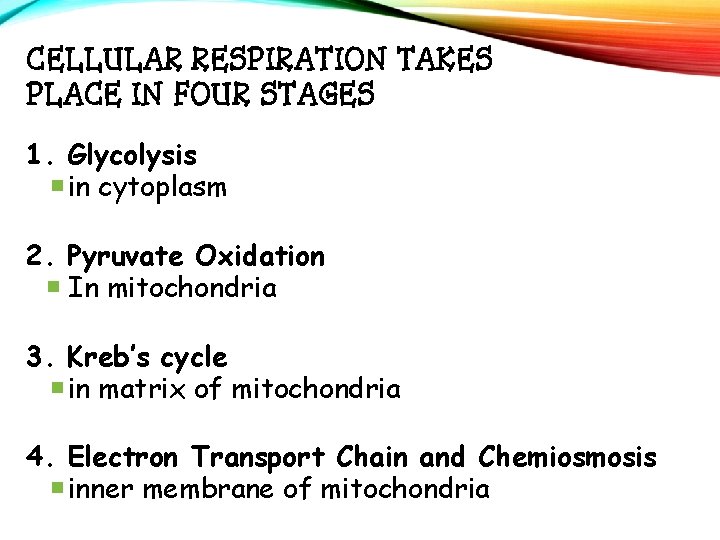 CELLULAR RESPIRATION TAKES PLACE IN FOUR STAGES

1. Glycolysis
- in cytoplasm

2. Pyruvate Oxidation
- In mitochondria

3. Kreb's cycle
- in matrix of mitochondria

4. Electron Transport Chain and Chemiosmosis
- inner membrane of mitochondria